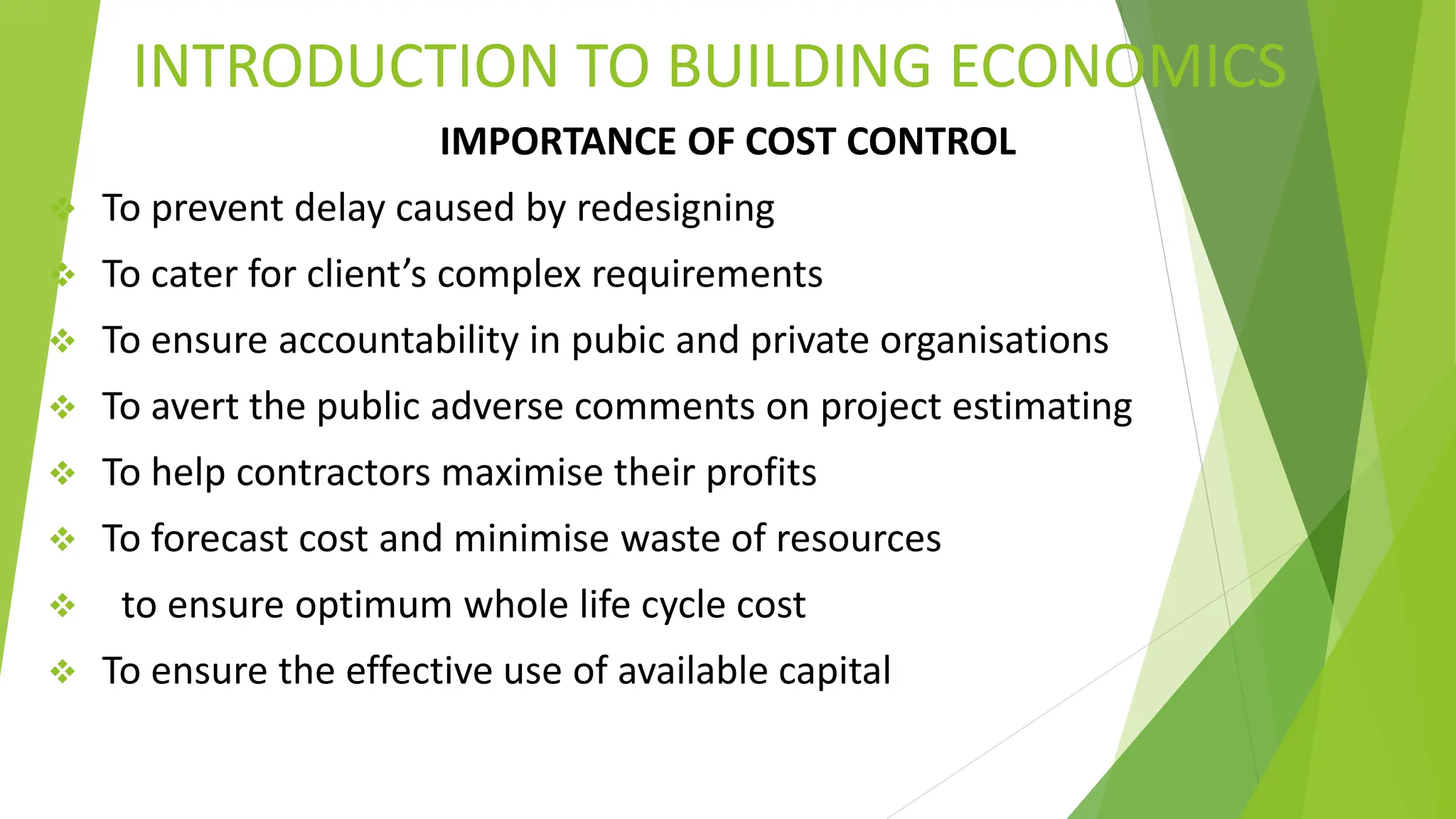 INTRODUCTION TO BUILDING ECONOMICS

IMPORTANCE OF COST CONTROL

❖ To prevent delay caused by redesigning
❖ To cater for client’s complex requirements
❖ To ensure accountability in pubic and private organisations
❖ To avert the public adverse comments on project estimating
❖ To help contractors maximise their profits
❖ To forecast cost and minimise waste of resources
❖ to ensure optimum whole life cycle cost
❖ To ensure the effective use of available capital